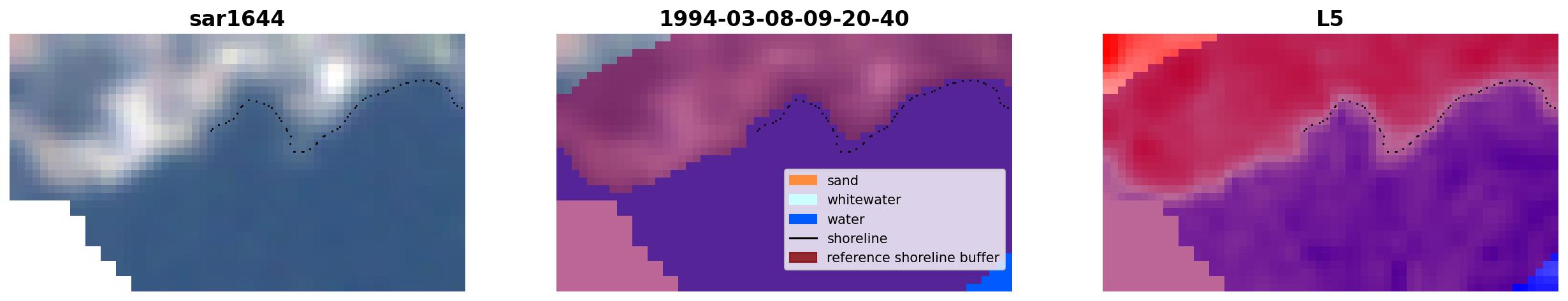 sar1644

1994-03-08-09-20-40

sand
whitewater
water
shoreline
reference shoreline buffer

L5